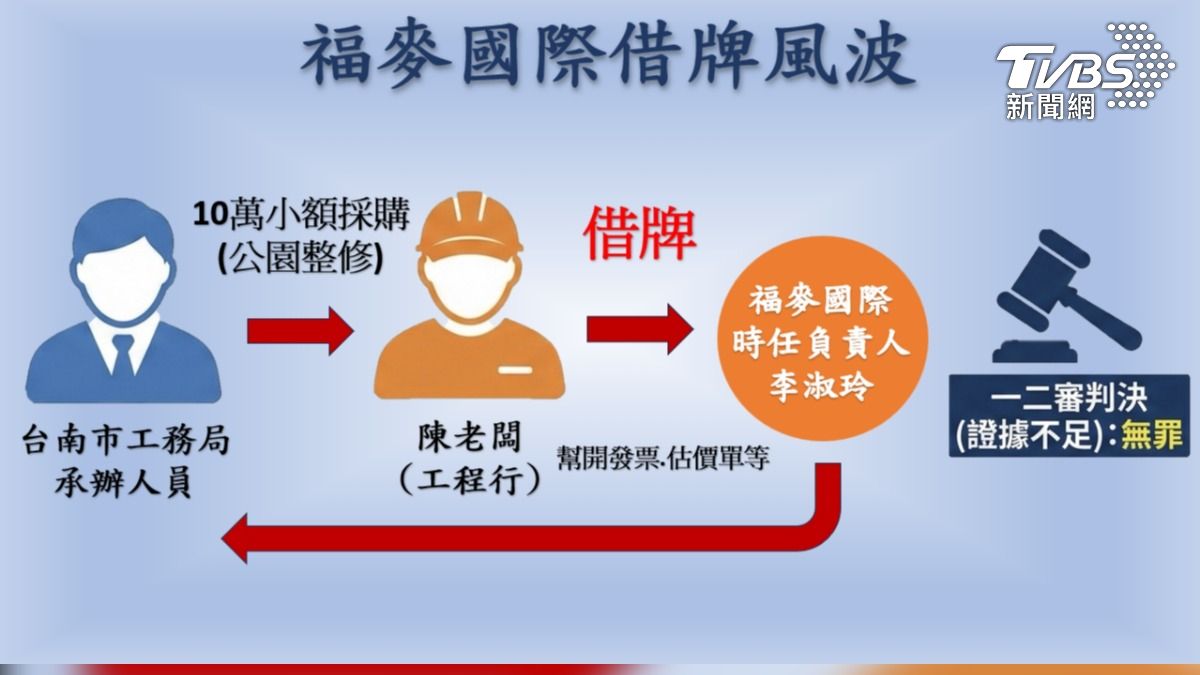 福麥國際借牌風波

TVBS 新聞網

10萬小額採購
(公園整修)

借牌

福麥國際
時任負責人
李淑玲

台南市工務局
承辦人員

陳老闆
(工程行)

幫開發票.估價單等

一二審判決
(證據不足):無罪